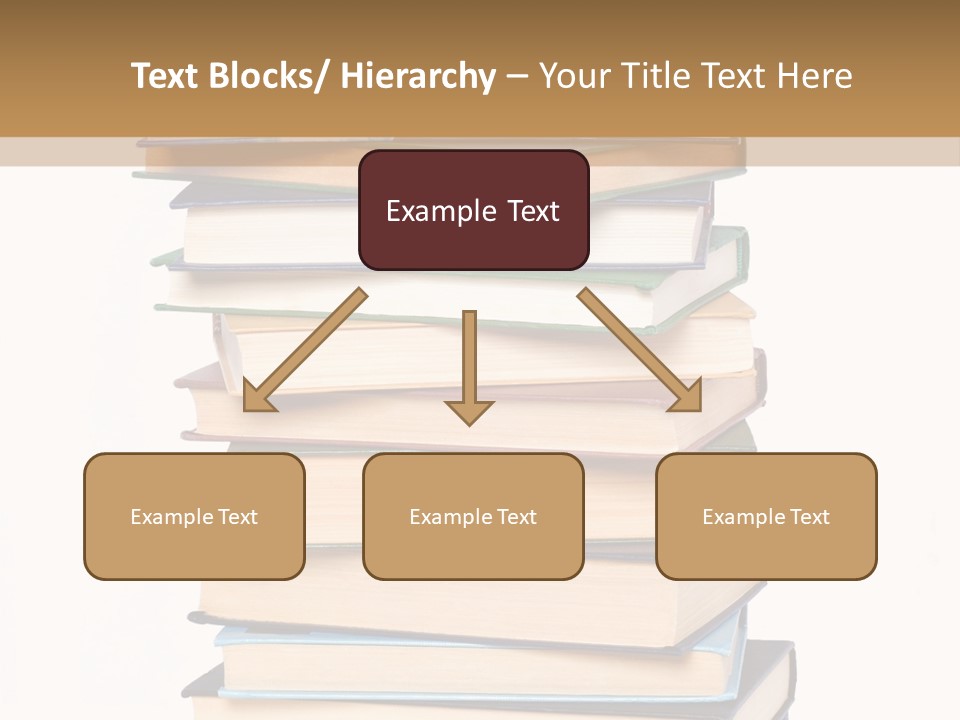 Text Blocks/ Hierarchy – Your Title Text Here

Example Text

Example Text

Example Text

Example Text